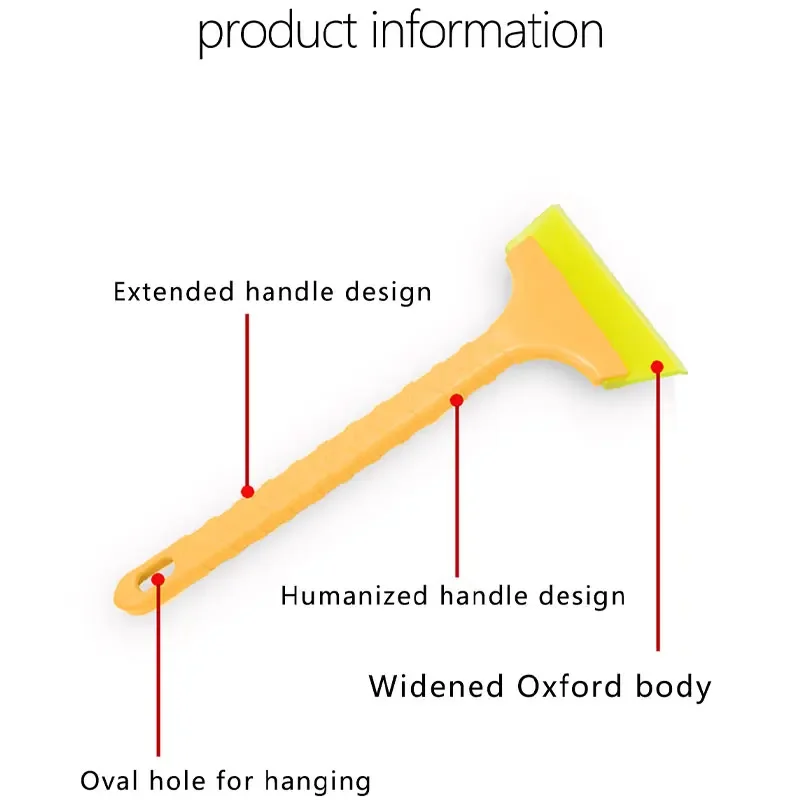 product information

Extended handle design

Humanized handle design

Widened Oxford body

Oval hole for hanging